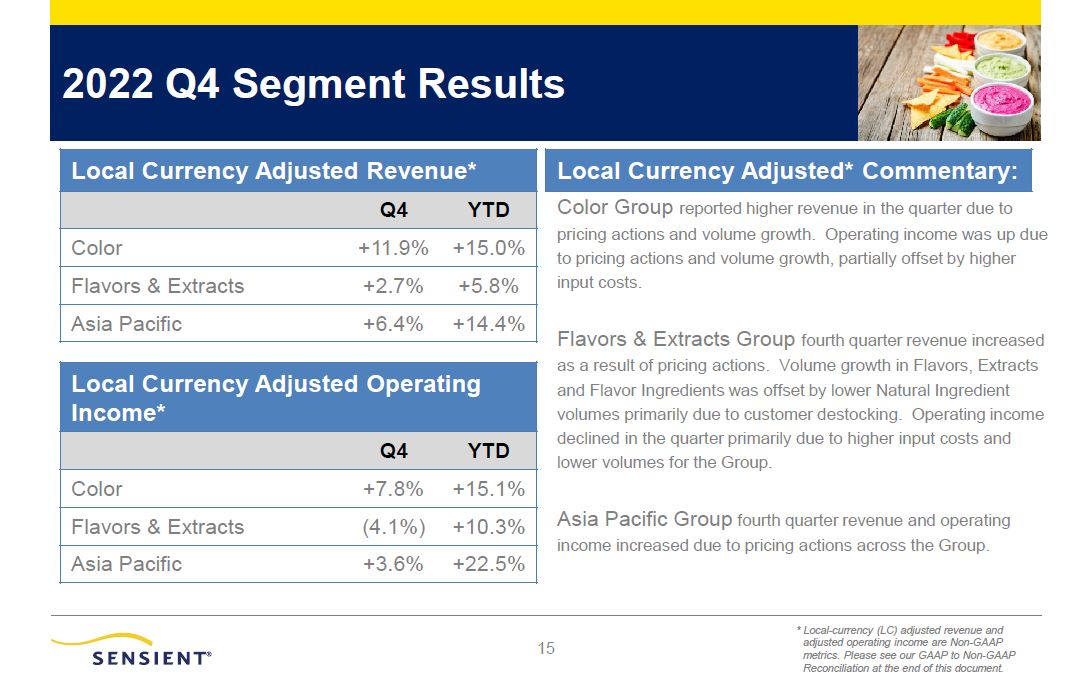 2022 Q4 Segment Results

Local Currency Adjusted Revenue*

| | Q4 | YTD |
|---|---|---|
| Color | +11.9% | +15.0% |
| Flavors & Extracts | +2.7% | +5.8% |
| Asia Pacific | +6.4% | +14.4% |

Local Currency Adjusted Operating Income*

| | Q4 | YTD |
|---|---|---|
| Color | +7.8% | +15.1% |
| Flavors & Extracts | (4.1%) | +10.3% |
| Asia Pacific | +3.6% | +22.5% |

Local Currency Adjusted* Commentary:

Color Group reported higher revenue in the quarter due to pricing actions and volume growth. Operating income was up due to pricing actions and volume growth, partially offset by higher input costs.

Flavors & Extracts Group fourth quarter revenue increased as a result of pricing actions. Volume growth in Flavors, Extracts and Flavor Ingredients was offset by lower Natural Ingredient volumes primarily due to customer destocking. Operating income declined in the quarter primarily due to higher input costs and lower volumes for the Group.

Asia Pacific Group fourth quarter revenue and operating income increased due to pricing actions across the Group.

SENSIENT®

15

* Local-currency (LC) adjusted revenue and adjusted operating income are Non-GAAP metrics. Please see our GAAP to Non-GAAP Reconciliation at the end of this document.